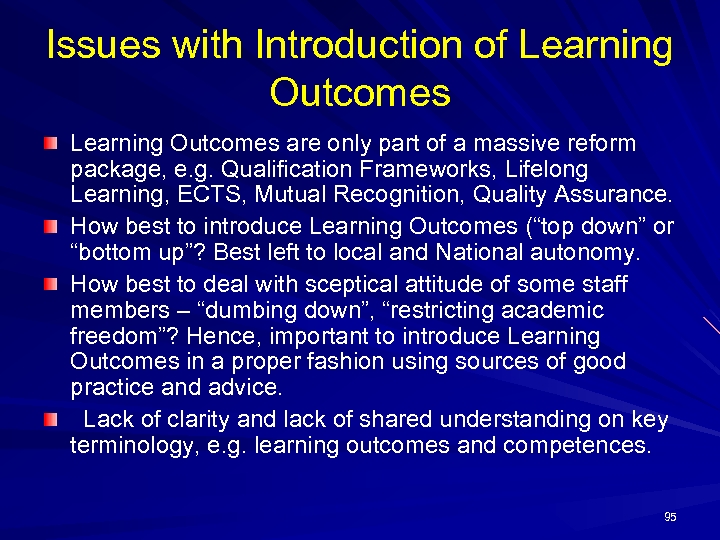 Issues with Introduction of Learning Outcomes

Learning Outcomes are only part of a massive reform package, e.g. Qualification Frameworks, Lifelong Learning, ECTS, Mutual Recognition, Quality Assurance.

How best to introduce Learning Outcomes (“top down” or “bottom up”? Best left to local and National autonomy.

How best to deal with sceptical attitude of some staff members – “dumbing down”, “restricting academic freedom”? Hence, important to introduce Learning Outcomes in a proper fashion using sources of good practice and advice.

Lack of clarity and lack of shared understanding on key terminology, e.g. learning outcomes and competences.

95